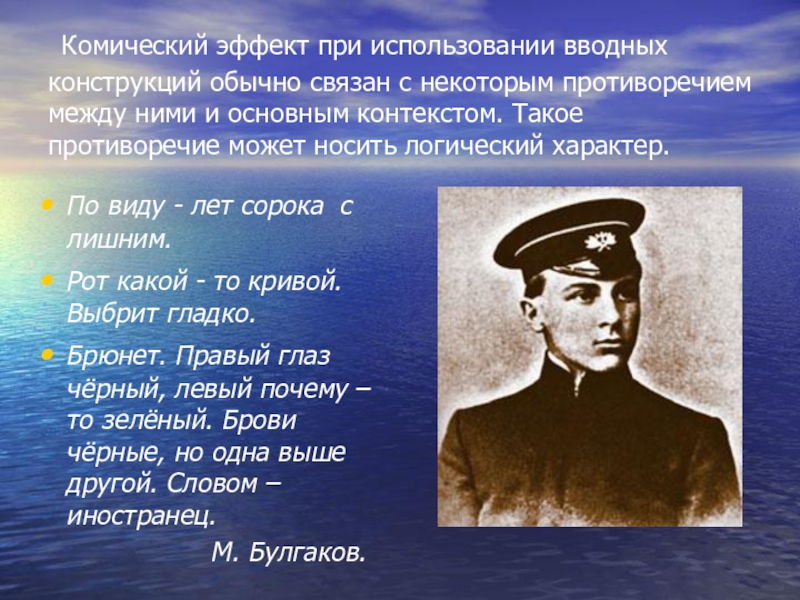 Комический эффект при использовании вводных конструкций обычно связан с некоторым противоречием между ними и основным контекстом. Такое противоречие может носить логический характер.

• По виду - лет сорока с лишним.
• Рот какой - то кривой. Выбрит гладко.
• Брюнет. Правый глаз чёрный, левый почему – то зелёный. Брови чёрные, но одна выше другой. Словом – иностранец.

М. Булгаков.